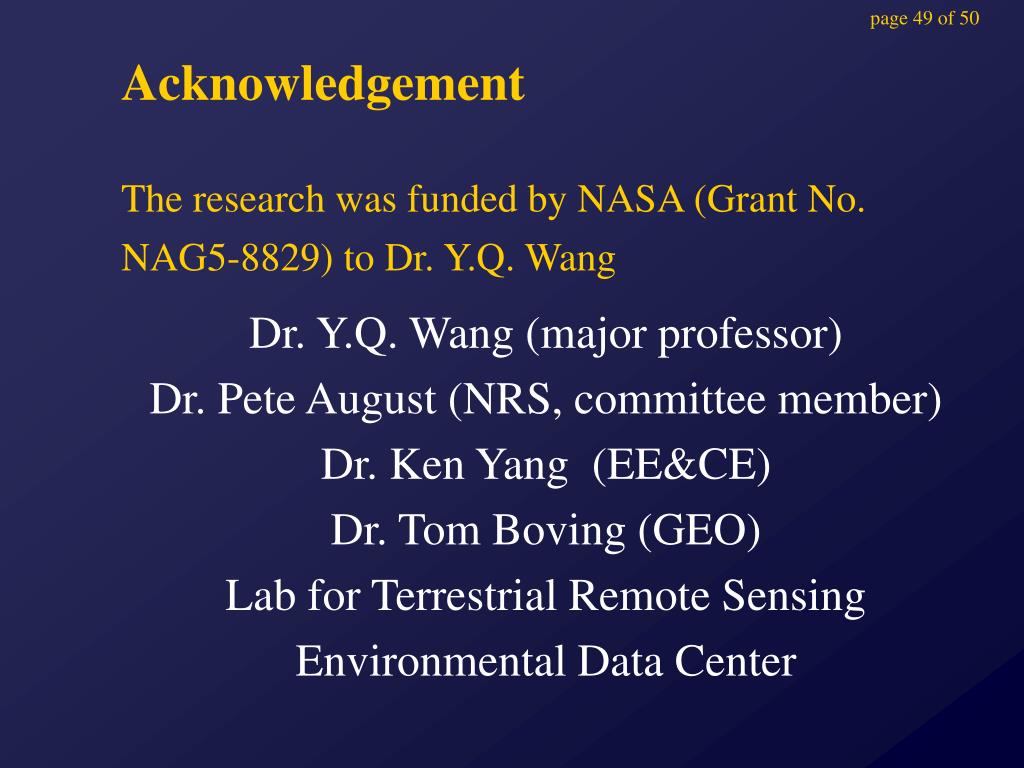 page 49 of 50

Acknowledgement

The research was funded by NASA (Grant No. NAG5-8829) to Dr. Y.Q. Wang

Dr. Y.Q. Wang (major professor)
Dr. Pete August (NRS, committee member)
Dr. Ken Yang (EE&CE)
Dr. Tom Boving (GEO)
Lab for Terrestrial Remote Sensing
Environmental Data Center